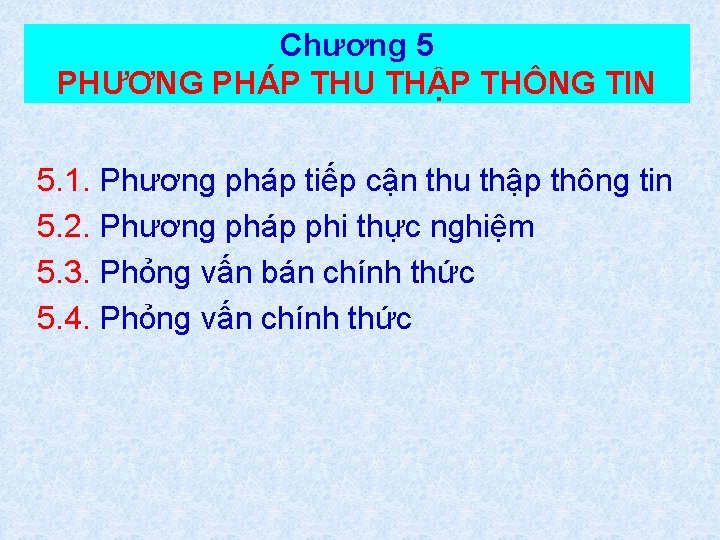 Chương 5
PHƯƠNG PHÁP THU THẬP THÔNG TIN

5.1. Phương pháp tiếp cận thu thập thông tin
5.2. Phương pháp phi thực nghiệm
5.3. Phỏng vấn bán chính thức
5.4. Phỏng vấn chính thức